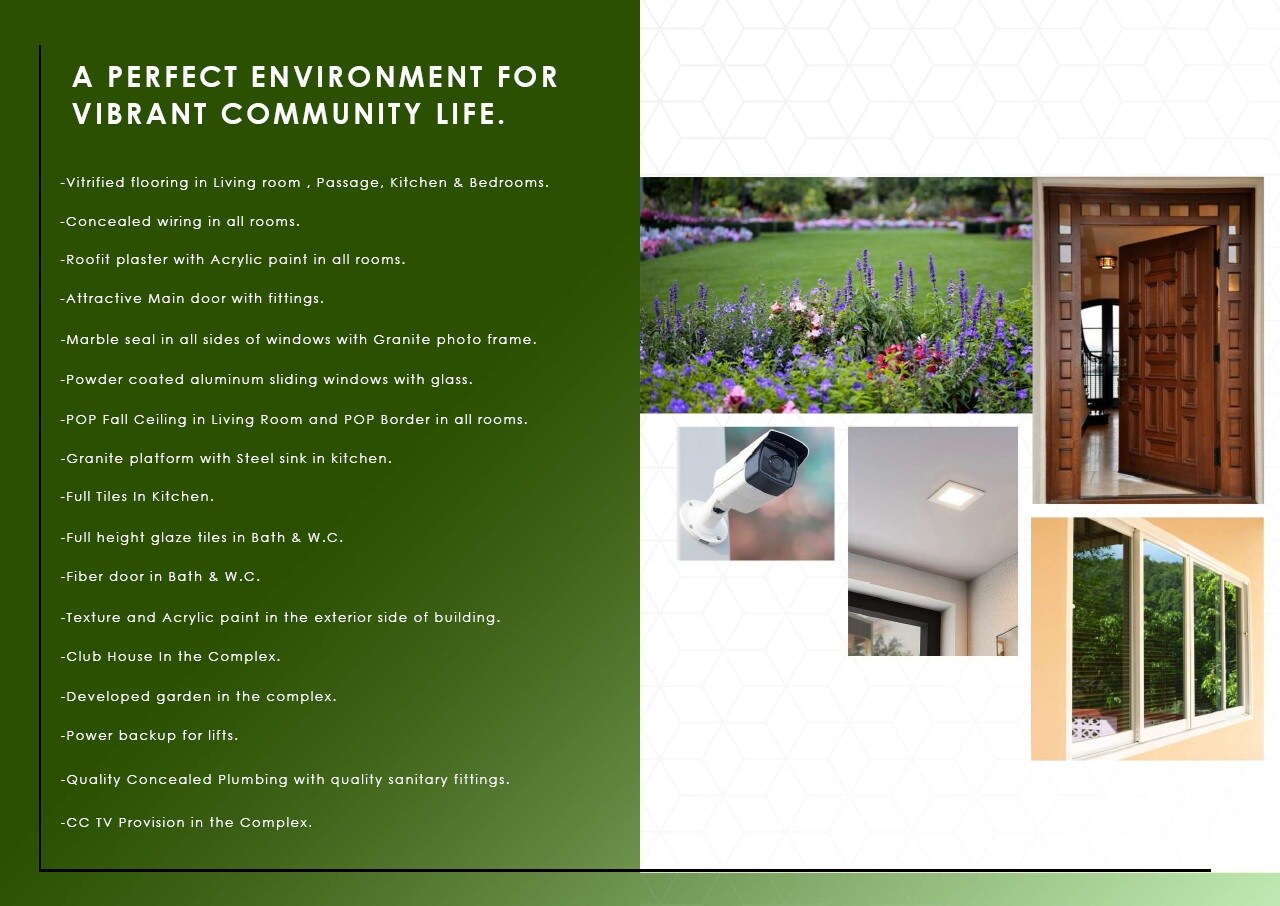 A PERFECT ENVIRONMENT FOR VIBRANT COMMUNITY LIFE.

-Vitrified flooring in Living room , Passage, Kitchen & Bedrooms.

-Concealed wiring in all rooms.

-Roofit plaster with Acrylic paint in all rooms.

-Attractive Main door with fittings.

-Marble seal in all sides of windows with Granite photo frame.

-Powder coated aluminum sliding windows with glass.

-POP Fall Ceiling in Living Room and POP Border in all rooms.

-Granite platform with Steel sink in kitchen.

-Full Tiles In Kitchen.

-Full height glaze tiles in Bath & W.C.

-Fiber door in Bath & W.C.

-Texture and Acrylic paint in the exterior side of building.

-Club House In the Complex.

-Developed garden in the complex.

-Power backup for lifts.

-Quality Concealed Plumbing with quality sanitary fittings.

-CC TV Provision in the Complex.